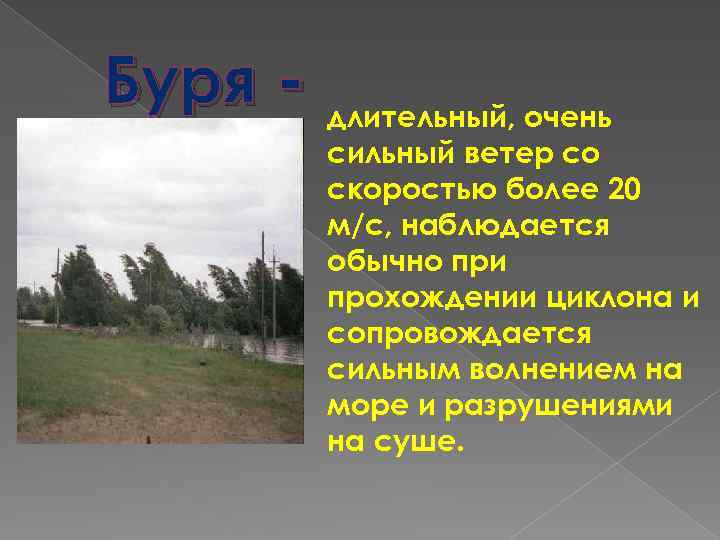 Буря -

длительный, очень сильный ветер со скоростью более 20 м/с, наблюдается обычно при прохождении циклона и сопровождается сильным волнением на море и разрушениями на суше.